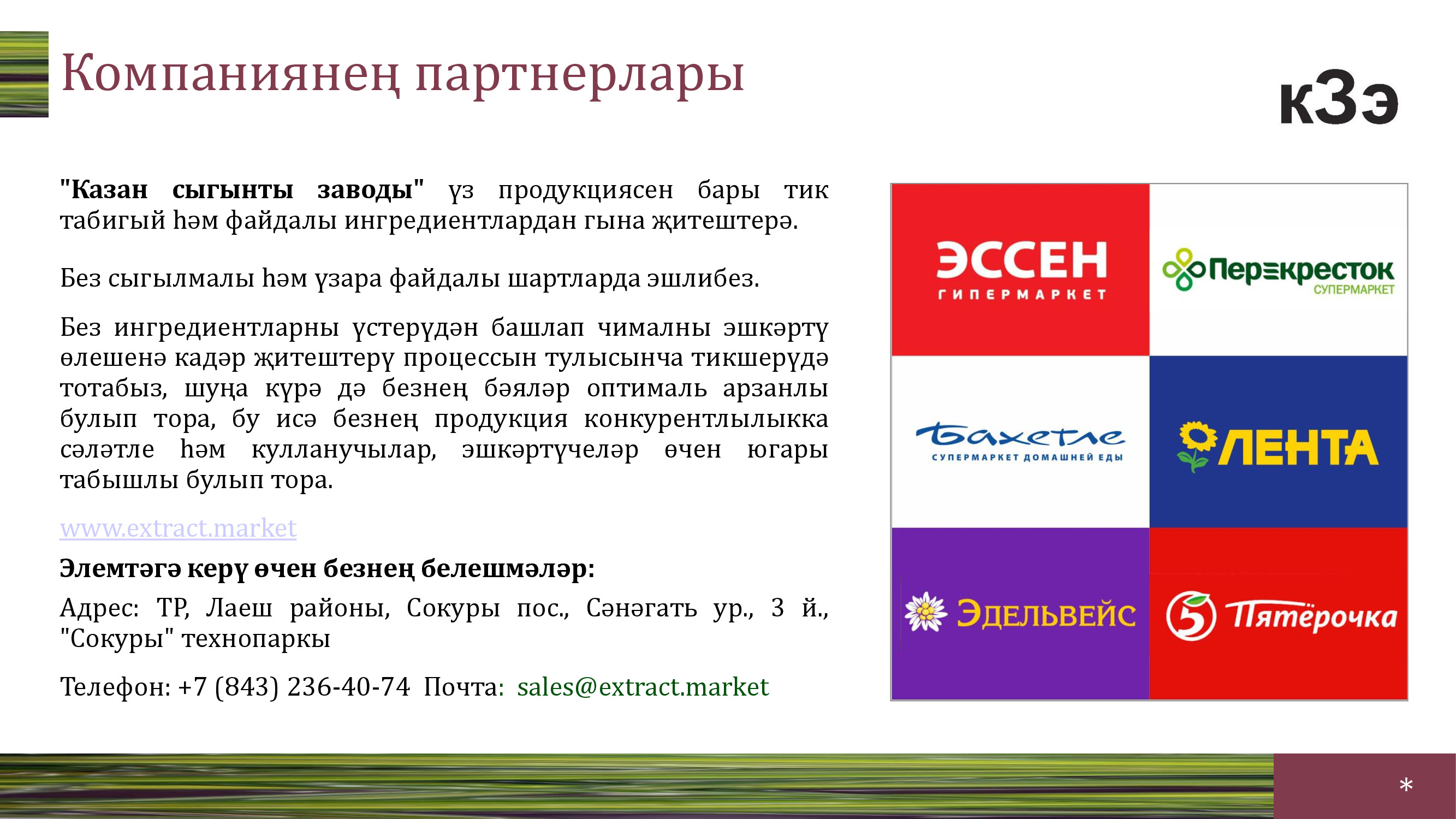 Компаниянең партнерлары

кЗэ

"Казан сыгынты заводы" үз продукциясен бары тик табигый һәм файдалы ингредиентлардан гына җитештерә.

Без сыгылмалы һәм үзара файдалы шартларда эшлибез.

Без ингредиентларны үстерүдән башлап чималны эшкәртү өлешенә кадәр җитештерү процессын тулысынча тикшерүдә тотабыз, шуңа күрә дә безнең бәяләр оптималь арзанлы булып тора, бу исә безнең продукция конкурентлылыкка сәләтле һәм кулланучылар, эшкәртүчеләр өчен югары табышлы булып тора.

www.extract.market

Элемтәгә керү өчен безнең белешмәләр:

Адрес: ТР, Лаеш районы, Сокуры пос., Сәнәгать ур., 3 й., "Сокуры" технопаркы

Телефон: +7 (843) 236-40-74 Почта: sales@extract.market

ЭССЕН
ГИПЕРМАРКЕТ

Перекресток
СУПЕРМАРКЕТ

Бахетле
СУПЕРМАРКЕТ ДОМАШНЕЙ ЕДЫ

ЛЕНТА

ЭДЕЛЬВЕЙС

5 Пятёрочка

*